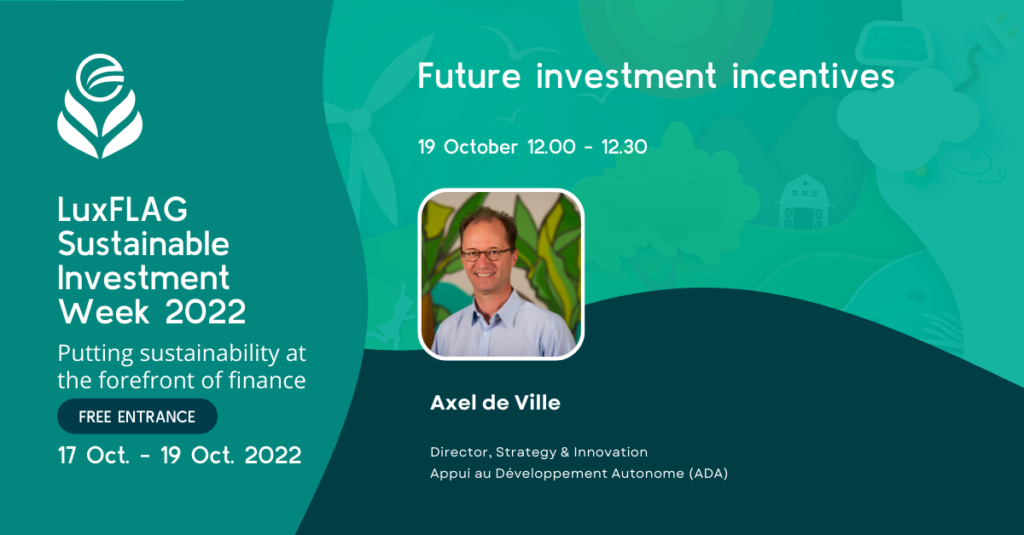 LuxFLAG Sustainable Investment Week 2022

Putting sustainability at the forefront of finance

FREE ENTRANCE

17 Oct. - 19 Oct. 2022

Future investment incentives

19 October 12.00 - 12.30

Axel de Ville

Director, Strategy & Innovation
Appui au Développement Autonome (ADA)